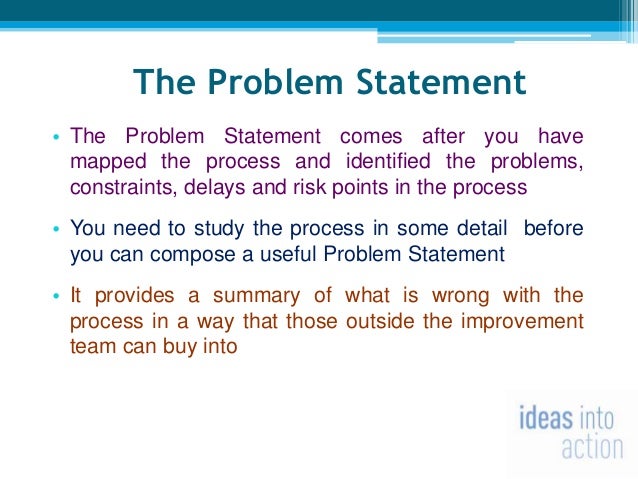 The Problem Statement

• The Problem Statement comes after you have mapped the process and identified the problems, constraints, delays and risk points in the process

• You need to study the process in some detail before you can compose a useful Problem Statement

• It provides a summary of what is wrong with the process in a way that those outside the improvement team can buy into

ideas into action